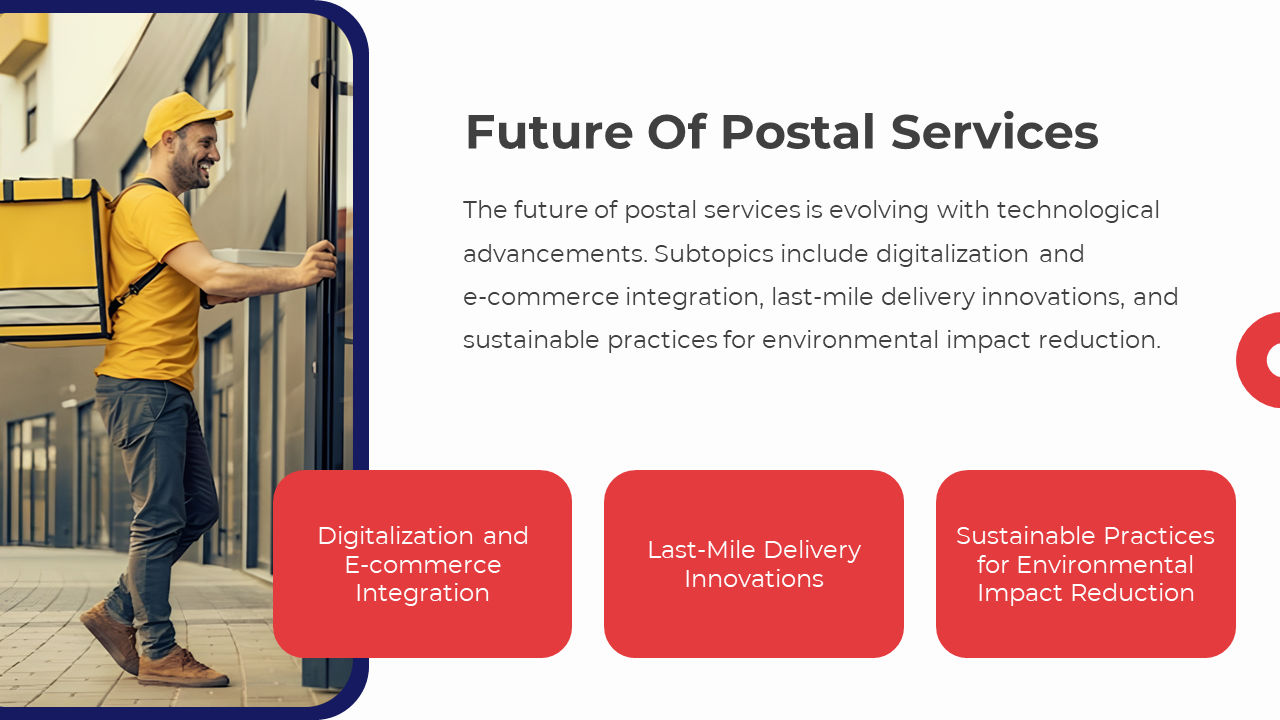 Future Of Postal Services

The future of postal services is evolving with technological advancements. Subtopics include digitalization and e-commerce integration, last-mile delivery innovations, and sustainable practices for environmental impact reduction.

Digitalization and E-commerce Integration

Last-Mile Delivery Innovations

Sustainable Practices for Environmental Impact Reduction